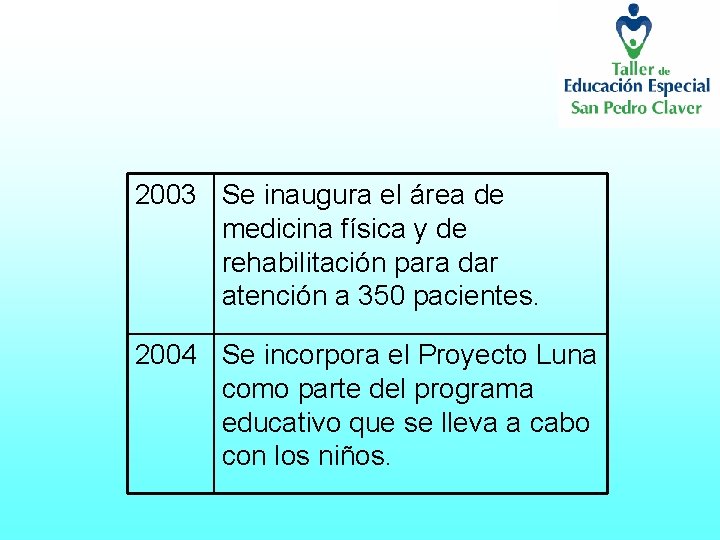 Taller de
Educación Especial
San Pedro Claver

| 2003 | Se inaugura el área de medicina física y de rehabilitación para dar atención a 350 pacientes. |
|---|---|
| 2004 | Se incorpora el Proyecto Luna como parte del programa educativo que se lleva a cabo con los niños. |